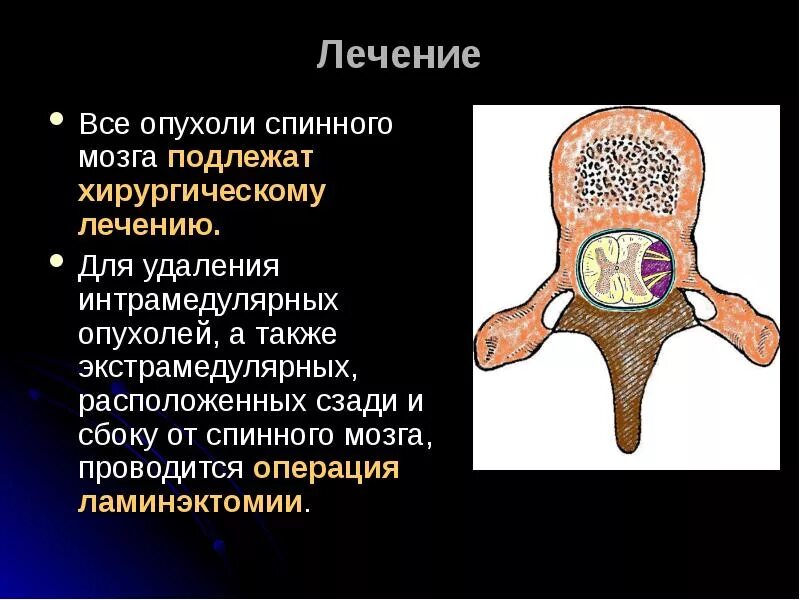 Лечение

• Все опухоли спинного мозга подлежат хирургическому лечению.

• Для удаления интрамедулярных опухолей, а также экстрамедулярных, расположенных сзади и сбоку от спинного мозга, проводится операция ламинэктомии.